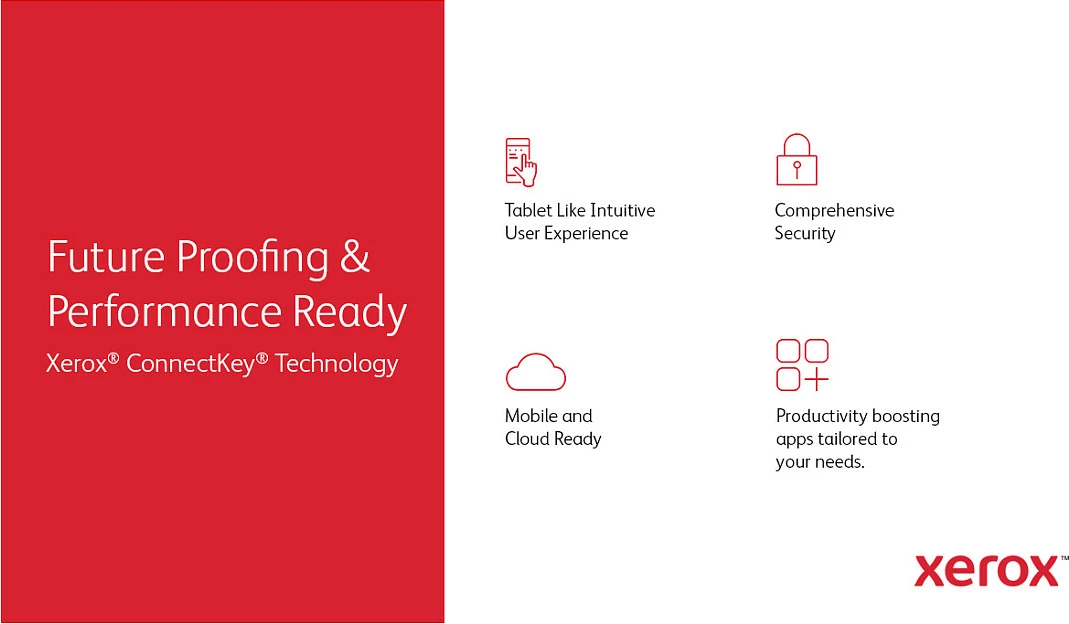 Future Proofing & Performance Ready

Xerox® ConnectKey® Technology

Tablet Like Intuitive User Experience

Comprehensive Security

Mobile and Cloud Ready

Productivity boosting apps tailored to your needs.

xerox™